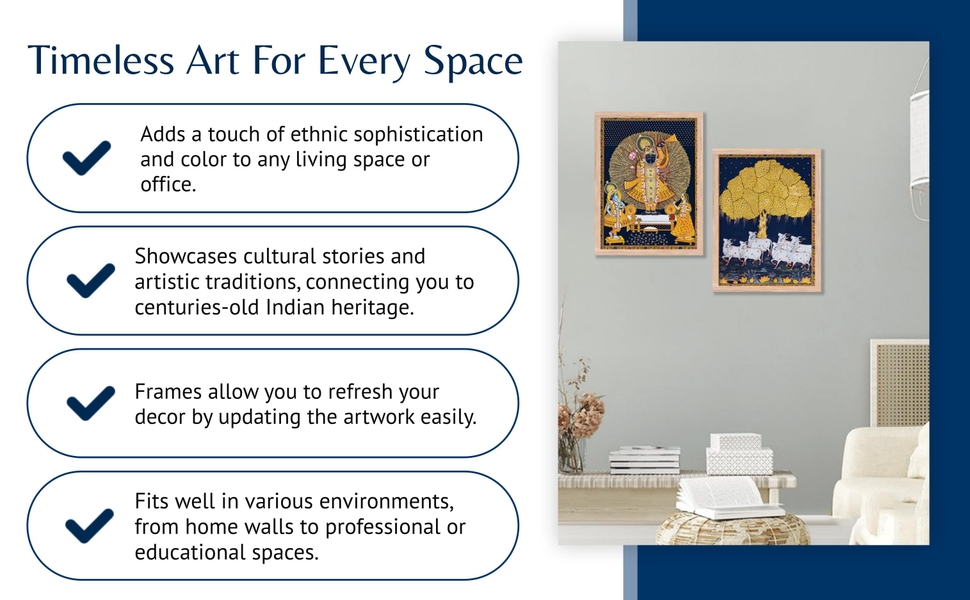 Timeless Art For Every Space

Adds a touch of ethnic sophistication and color to any living space or office.

Showcases cultural stories and artistic traditions, connecting you to centuries-old Indian heritage.

Frames allow you to refresh your decor by updating the artwork easily.

Fits well in various environments, from home walls to professional or educational spaces.